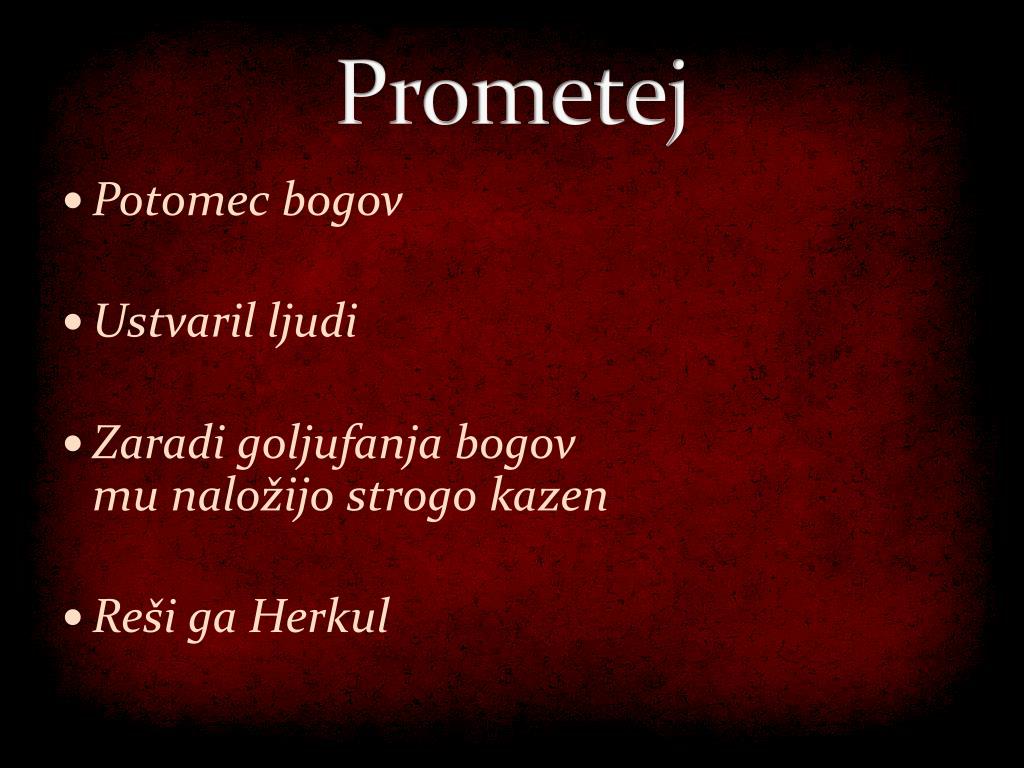 Prometej

• Potomec bogov

• Ustvaril ljudi

• Zaradi goljufanja bogov mu naložijo strogo kazen

• Reši ga Herkul